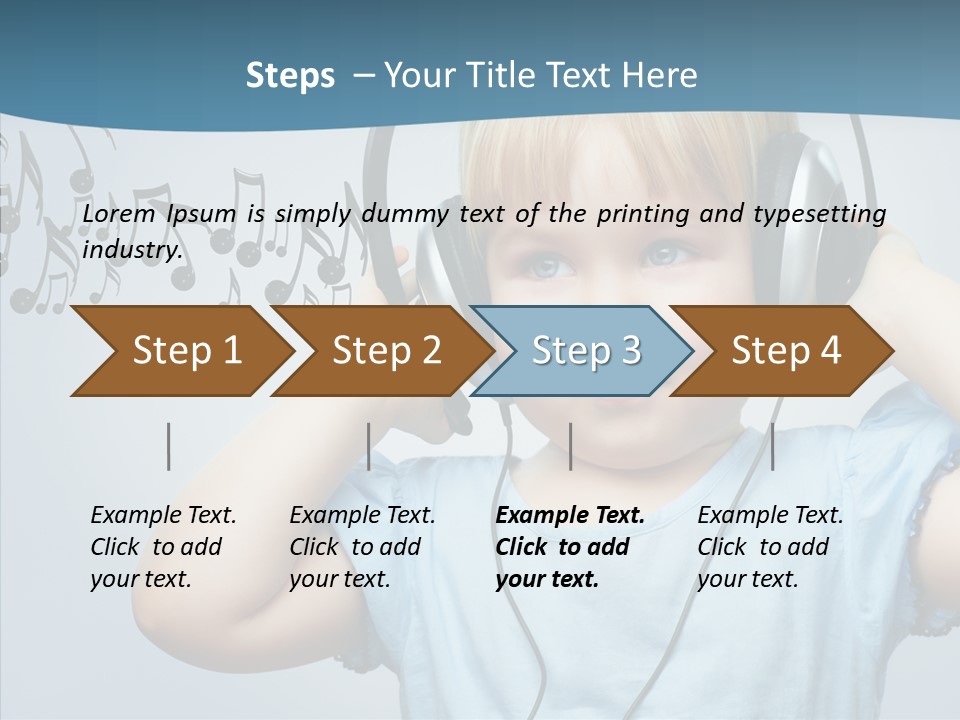 Steps – Your Title Text Here

Lorem Ipsum is simply dummy text of the printing and typesetting industry.

Step 1

Step 2

Step 3

Step 4

Example Text. Click to add your text.

Example Text. Click to add your text.

Example Text. Click to add your text.

Example Text. Click to add your text.